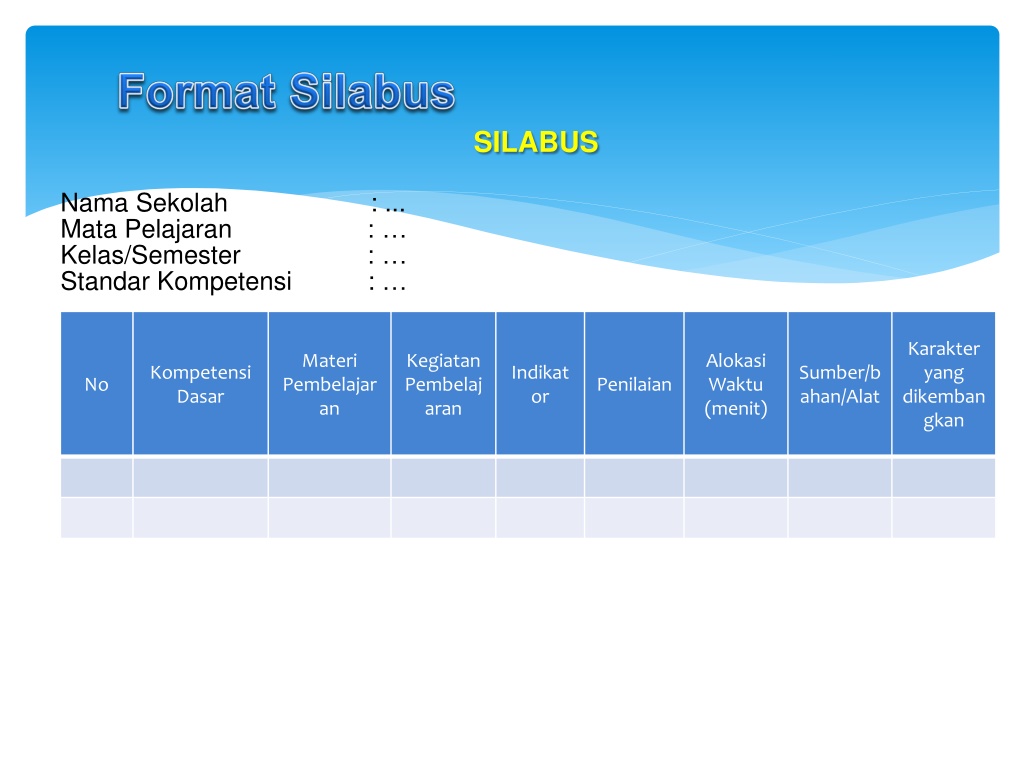 Format Silabus

SILABUS

Nama Sekolah : ...
Mata Pelajaran : …
Kelas/Semester : …
Standar Kompetensi : …

| No | Kompetensi Dasar | Materi Pembelajaran | Kegiatan Pembelajaran | Indikator | Penilaian | Alokasi Waktu (menit) | Sumber/bahan/Alat | Karakter yang dikembangkan |
|---|---|---|---|---|---|---|---|---|
| | | | | | | | | |
| | | | | | | | | |